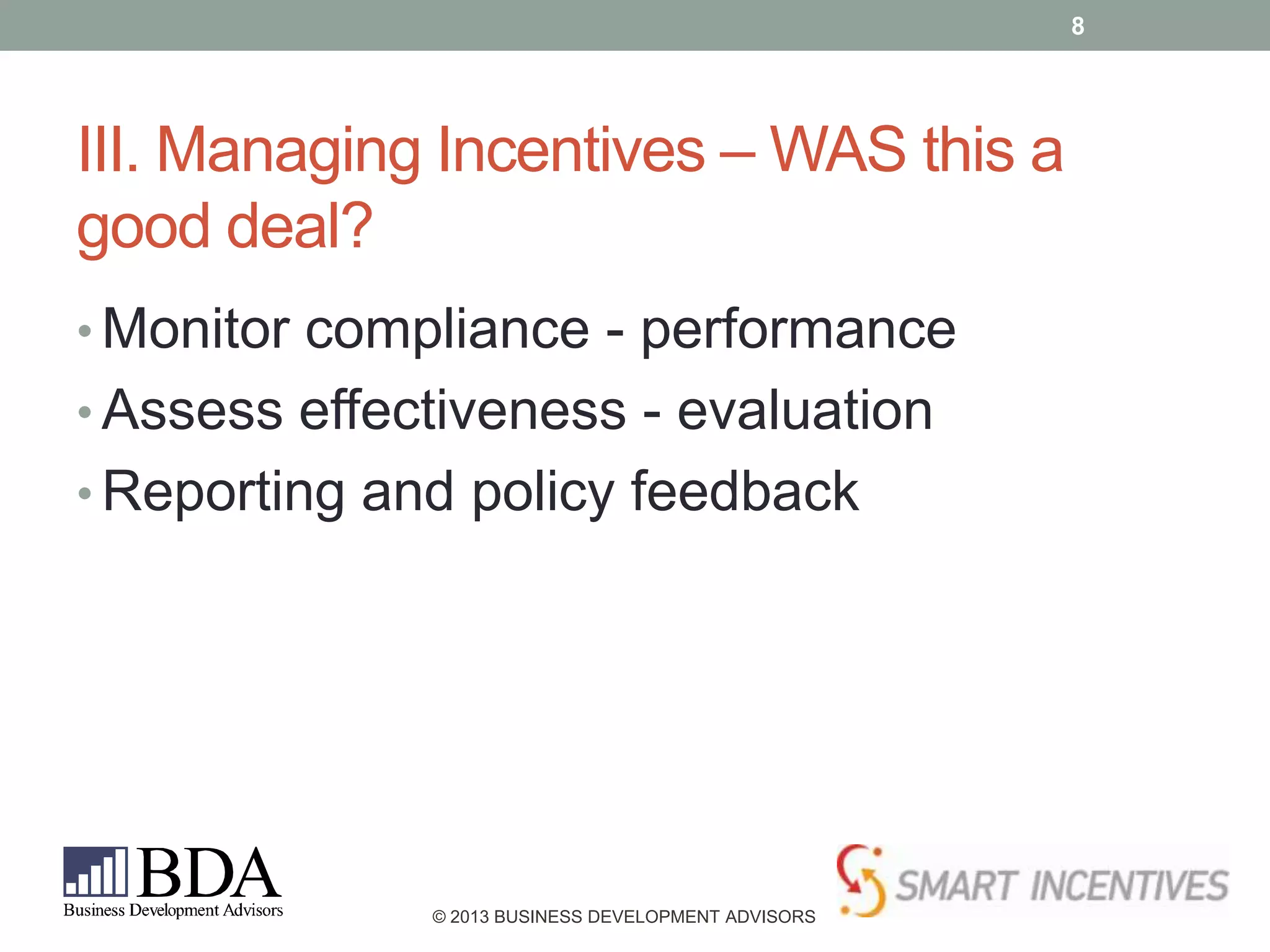 8

III. Managing Incentives – WAS this a good deal?

• Monitor compliance - performance
• Assess effectiveness - evaluation
• Reporting and policy feedback

BDA
Business Development Advisors

© 2013 BUSINESS DEVELOPMENT ADVISORS

SMART INCENTIVES